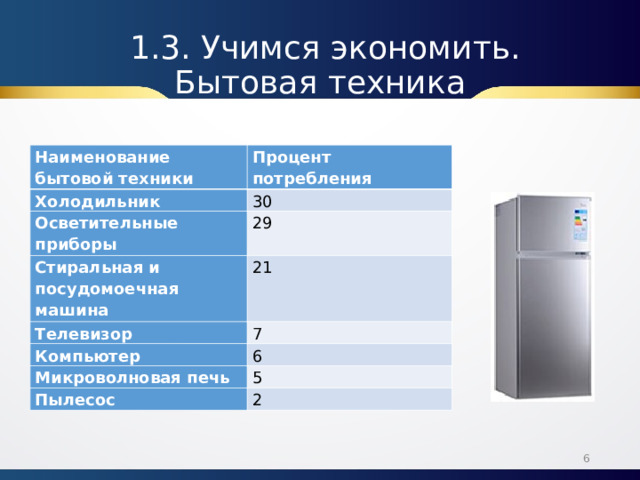 1.3. Учимся экономить. Бытовая техника

| Наименование бытовой техники | Процент потребления |
|---|---|
| Холодильник | 30 |
| Осветительные приборы | 29 |
| Стиральная и посудомоечная машина | 21 |
| Телевизор | 7 |
| Компьютер | 6 |
| Микроволновая печь | 5 |
| Пылесос | 2 |

6